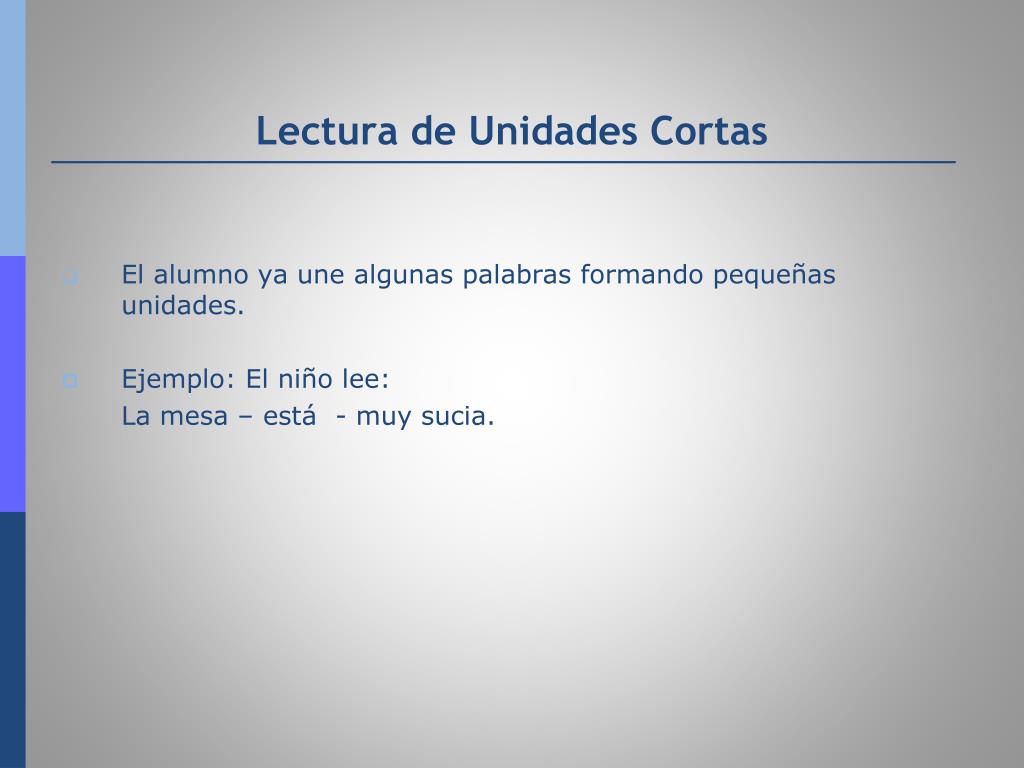 Lectura de Unidades Cortas

El alumno ya une algunas palabras formando pequeñas unidades.

Ejemplo: El niño lee:
La mesa – está - muy sucia.